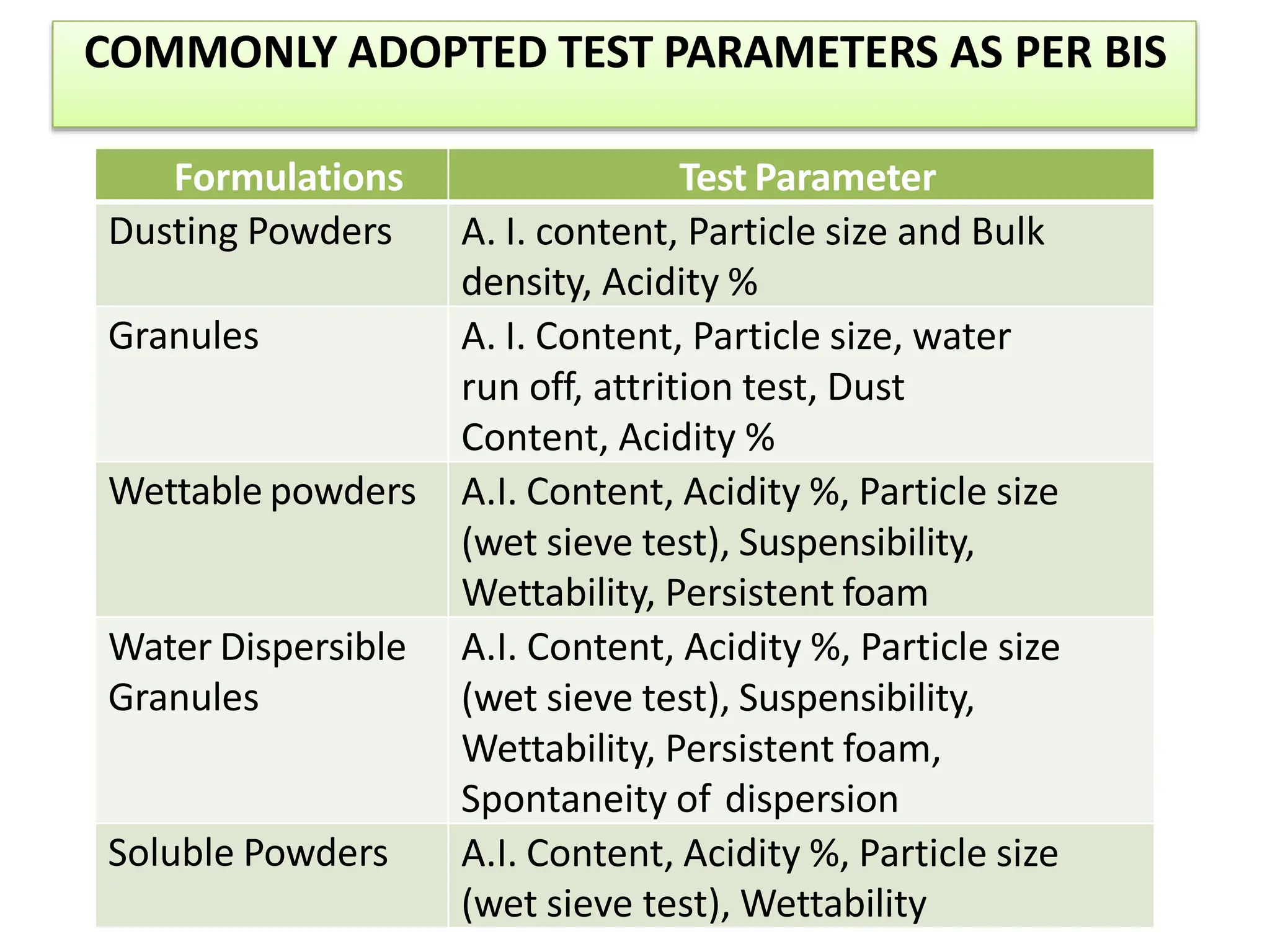 COMMONLY ADOPTED TEST PARAMETERS AS PER BIS

| Formulations | Test Parameter |
|---|---|
| Dusting Powders | A. I. content, Particle size and Bulk density, Acidity % |
| Granules | A. I. Content, Particle size, water run off, attrition test, Dust Content, Acidity % |
| Wettable powders | A.I. Content, Acidity %, Particle size (wet sieve test), Suspensibility, Wettability, Persistent foam |
| Water Dispersible Granules | A.I. Content, Acidity %, Particle size (wet sieve test), Suspensibility, Wettability, Persistent foam, Spontaneity of dispersion |
| Soluble Powders | A.I. Content, Acidity %, Particle size (wet sieve test), Wettability |